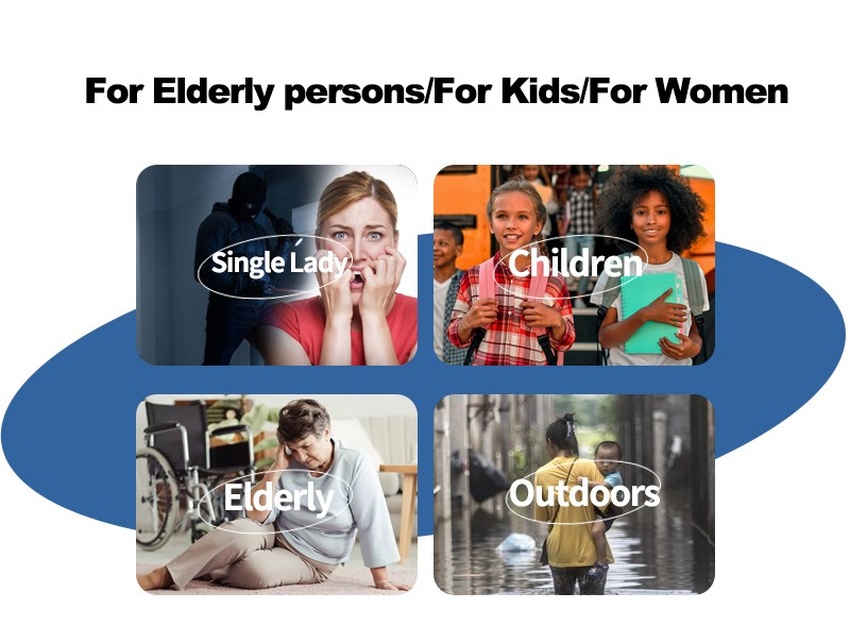 For Elderly persons/For Kids/For Women

Single Lady

Children

Elderly

Outdoors